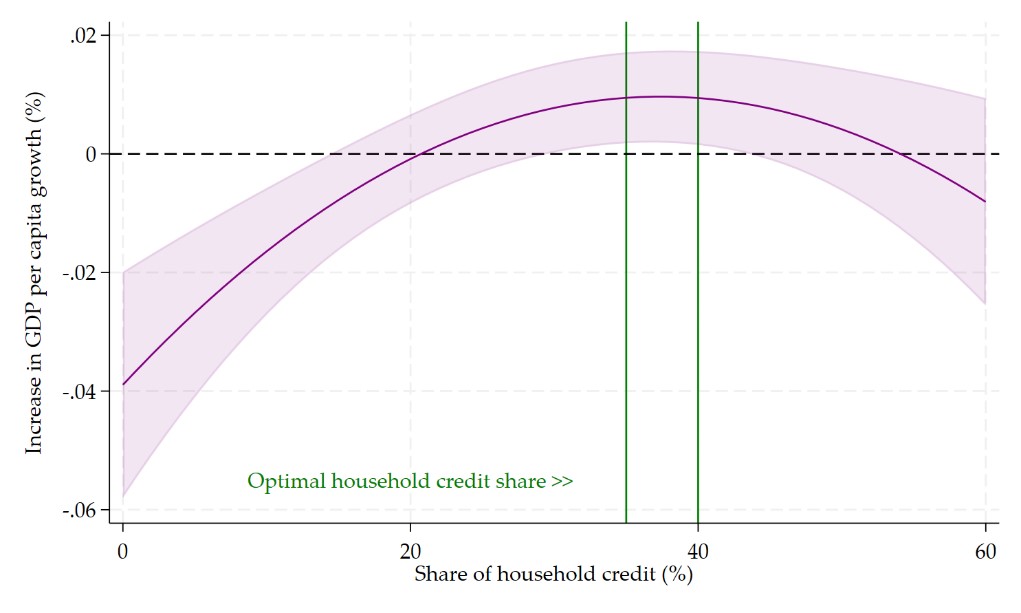 Increase in GDP per capita growth (%)

.02
0
-.02
-.04
-.06

Optimal household credit share >>

0
20
40
60
Share of household credit (%)